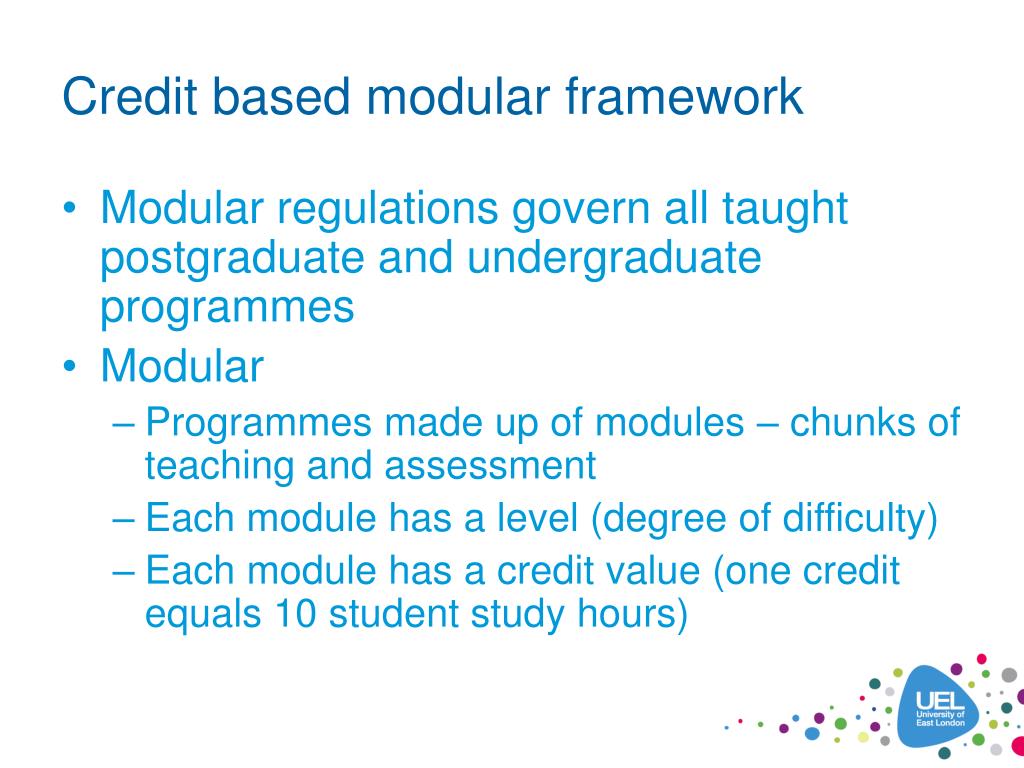 Credit based modular framework

• Modular regulations govern all taught postgraduate and undergraduate programmes
• Modular
– Programmes made up of modules – chunks of teaching and assessment
– Each module has a level (degree of difficulty)
– Each module has a credit value (one credit equals 10 student study hours)

UEL
University of East London